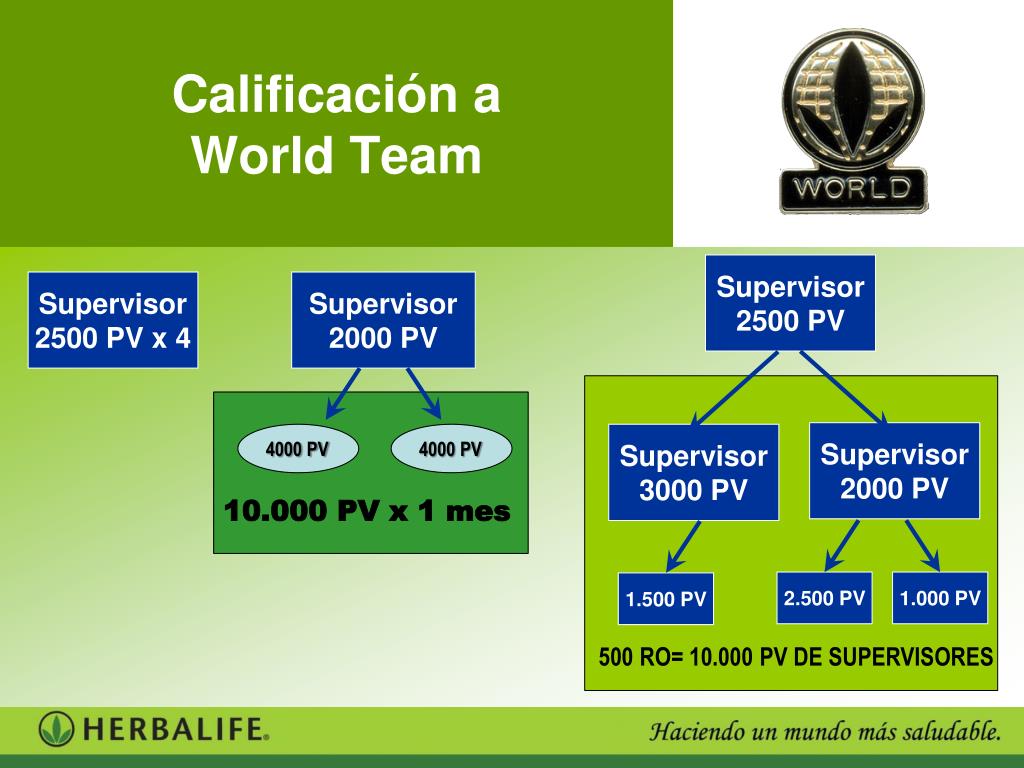 Calificación a World Team

WORLD

Supervisor 2500 PV x 4

Supervisor 2000 PV

4000 PV

4000 PV

10.000 PV x 1 mes

Supervisor 2500 PV

Supervisor 3000 PV

Supervisor 2000 PV

1.500 PV

2.500 PV

1.000 PV

500 RO= 10.000 PV DE SUPERVISORES

HERBALIFE.

Haciendo un mundo más saludable.